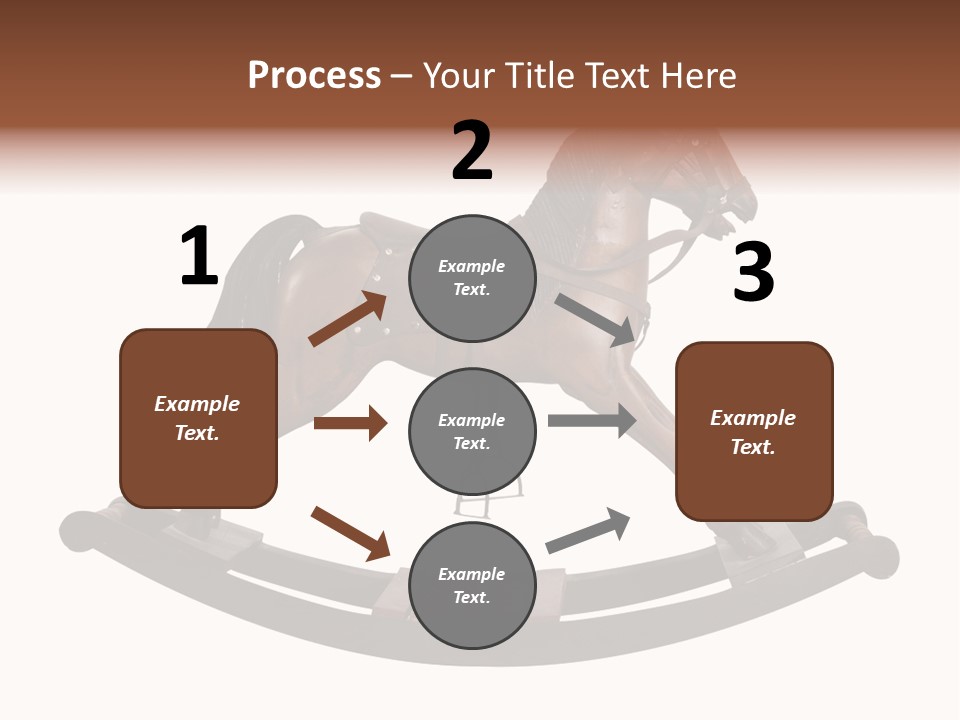 Process – Your Title Text Here

1

Example Text.

2

Example Text.

Example Text.

Example Text.

3

Example Text.